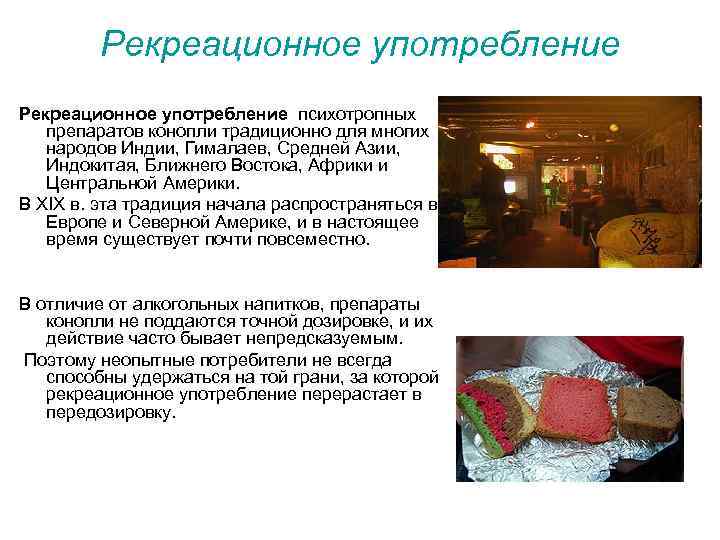 Рекреационное употребление

Рекреационное употребление психотропных препаратов конопли традиционно для многих народов Индии, Гималаев, Средней Азии, Индокитая, Ближнего Востока, Африки и Центральной Америки.

В XIX в. эта традиция начала распространяться в Европе и Северной Америке, и в настоящее время существует почти повсеместно.

В отличие от алкогольных напитков, препараты конопли не поддаются точной дозировке, и их действие часто бывает непредсказуемым.

Поэтому неопытные потребители не всегда способны удержаться на той грани, за которой рекреационное употребление перерастает в передозировку.